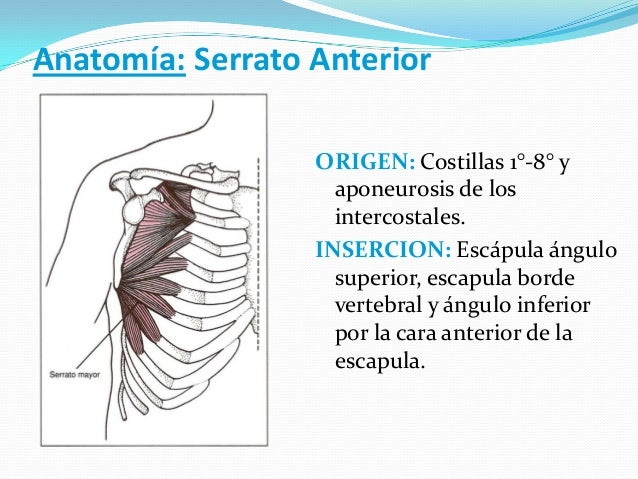 Anatomía: Serrato Anterior

Serrato mayor

ORIGEN: Costillas 1°-8° y aponeurosis de los intercostales.

INSERCION: Escápula ángulo superior, escapula borde vertebral y ángulo inferior por la cara anterior de la escapula.